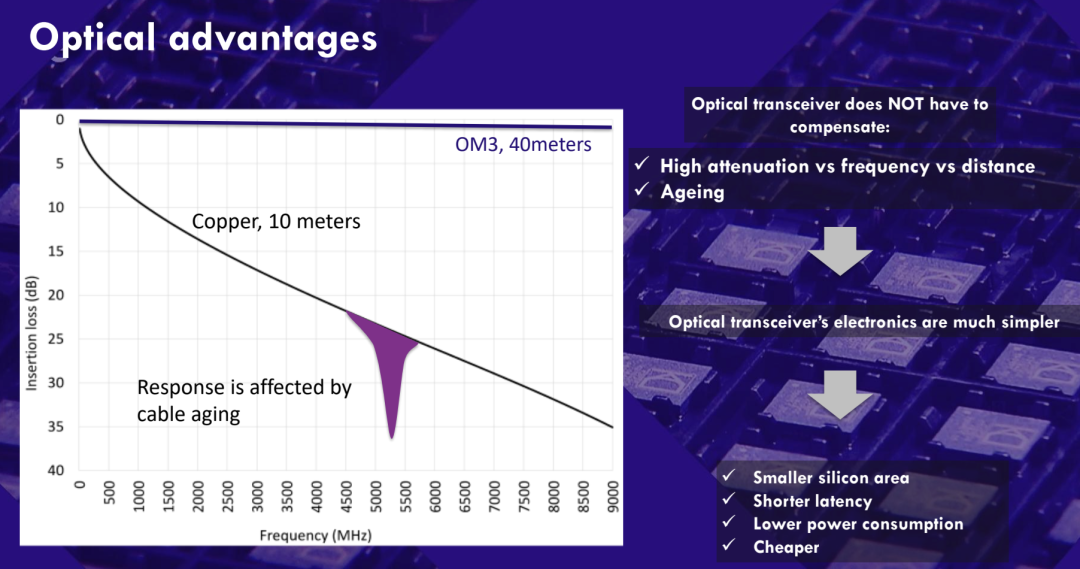 Optical advantages

0
5
10
15
20
25
30
35
40

Insertion loss (dB)

OM3, 40meters

Copper, 10 meters

Response is affected by cable aging

0
500
1000
1500
2000
2500
3000
3500
4000
4500
5000
5500
6000
6500
7000
7500
8000
8500
9000

Frequency (MHz)

Optical transceiver does NOT have to compensate:

✓ High attenuation vs frequency vs distance
✓ Ageing

Optical transceiver's electronics are much simpler

✓ Smaller silicon area
✓ Shorter latency
✓ Lower power consumption
✓ Cheaper